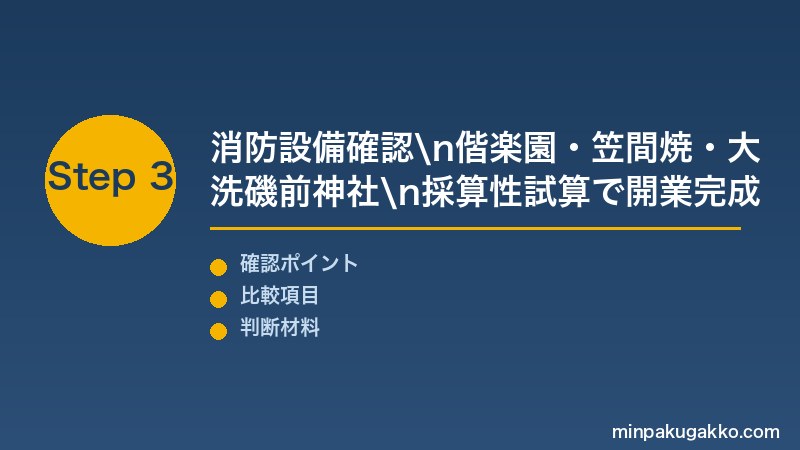 Step 3

消防設備確認\n偕楽園・笠間焼・大洗磯前神社\n採算性試算で開業完成

確認ポイント

比較項目

判断材料

minpakugakko.com